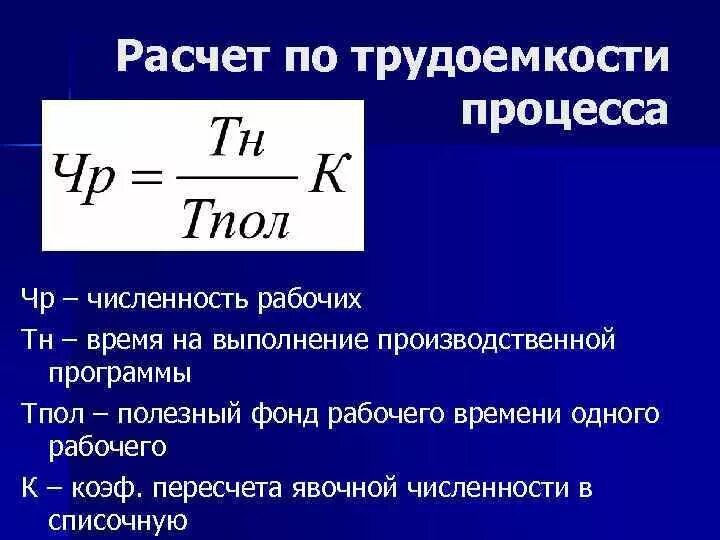 Расчет по трудоемкости процесса

$Чр = \frac{Тн}{Тпол} К$

Чр – численность рабочих

Тн – время на выполнение производственной программы

Тпол – полезный фонд рабочего времени одного рабочего

К – коэф. пересчета явочной численности в списочную